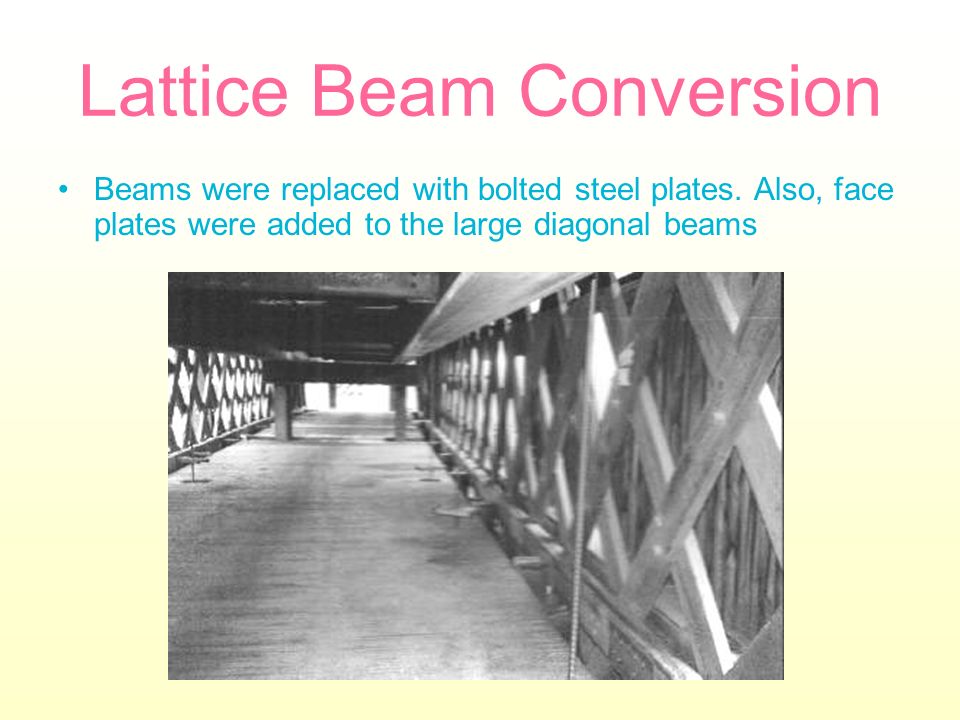 Lattice Beam Conversion

• Beams were replaced with bolted steel plates. Also, face plates were added to the large diagonal beams